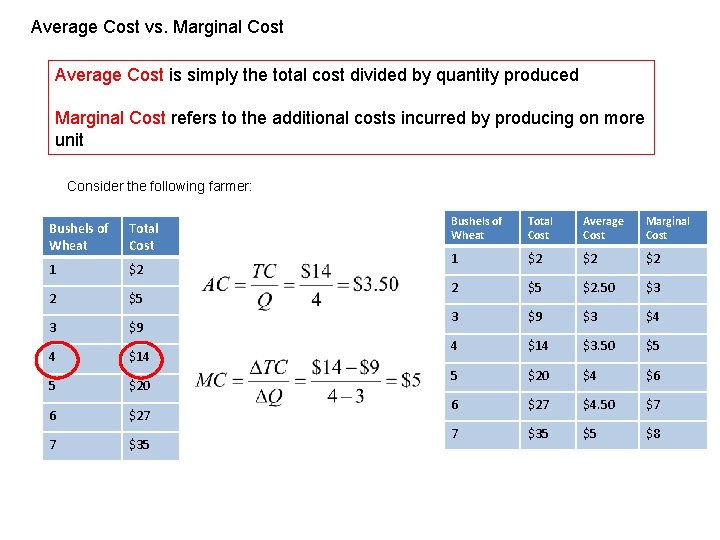 Average Cost vs. Marginal Cost

Average Cost is simply the total cost divided by quantity produced

Marginal Cost refers to the additional costs incurred by producing on more unit

Consider the following farmer:

| Bushels of Wheat | Total Cost |
|---|---|
| 1 | $2 |
| 2 | $5 |
| 3 | $9 |
| 4 | $14 |
| 5 | $20 |
| 6 | $27 |
| 7 | $35 |

$AC = \frac{TC}{Q} = \frac{\$14}{4} = \$3.50$

$MC = \frac{\Delta TC}{\Delta Q} = \frac{\$14 - \$9}{4 - 3} = \$5$

| Bushels of Wheat | Total Cost | Average Cost | Marginal Cost |
|---|---|---|---|
| 1 | $2 | $2 | $2 |
| 2 | $5 | $2.50 | $3 |
| 3 | $9 | $3 | $4 |
| 4 | $14 | $3.50 | $5 |
| 5 | $20 | $4 | $6 |
| 6 | $27 | $4.50 | $7 |
| 7 | $35 | $5 | $8 |